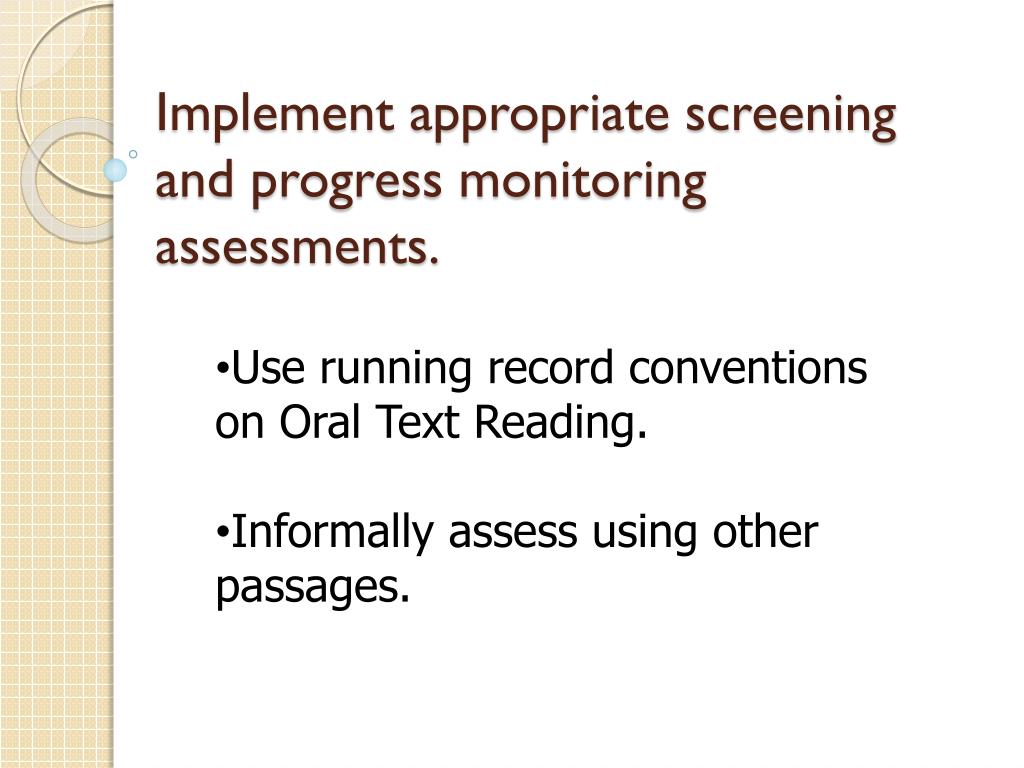 Implement appropriate screening and progress monitoring assessments.

•Use running record conventions on Oral Text Reading.

•Informally assess using other passages.